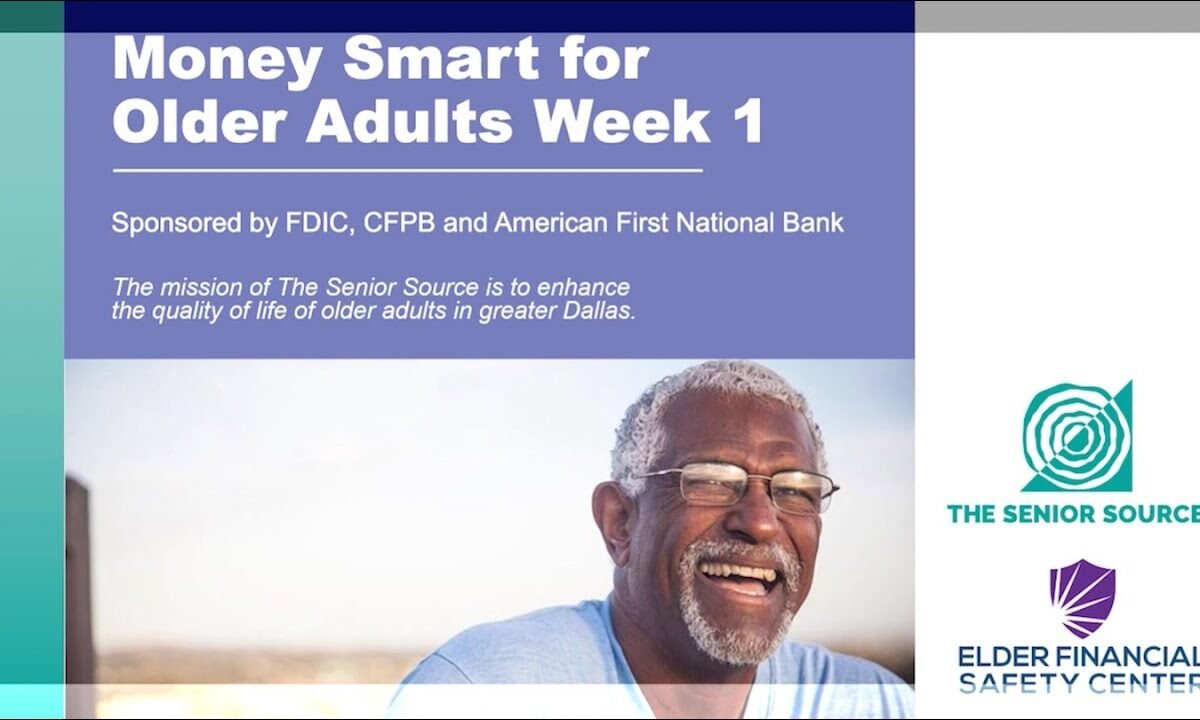 Money Smart for Older Adults Week 1

Sponsored by FDIC, CFPB and American First National Bank

The mission of The Senior Source is to enhance the quality of life of older adults in greater Dallas.

THE SENIOR SOURCE

ELDER FINANCIAL SAFETY CENTER